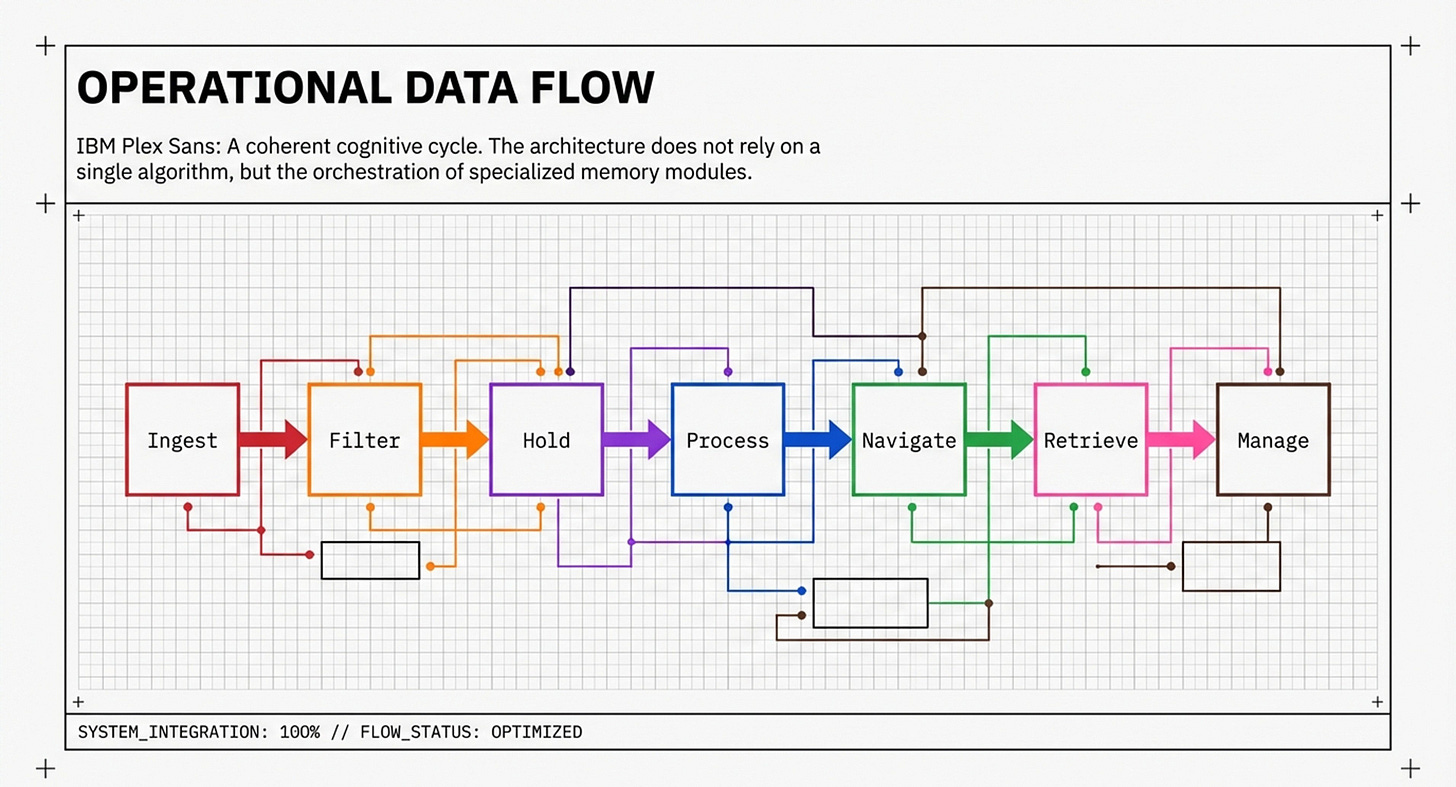 OPERATIONAL DATA FLOW

IBM Plex Sans: A coherent cognitive cycle. The architecture does not rely on a single algorithm, but the orchestration of specialized memory modules.

Ingest

Filter

Hold

Process

Navigate

Retrieve

Manage

SYSTEM_INTEGRATION: 100% // FLOW_STATUS: OPTIMIZED